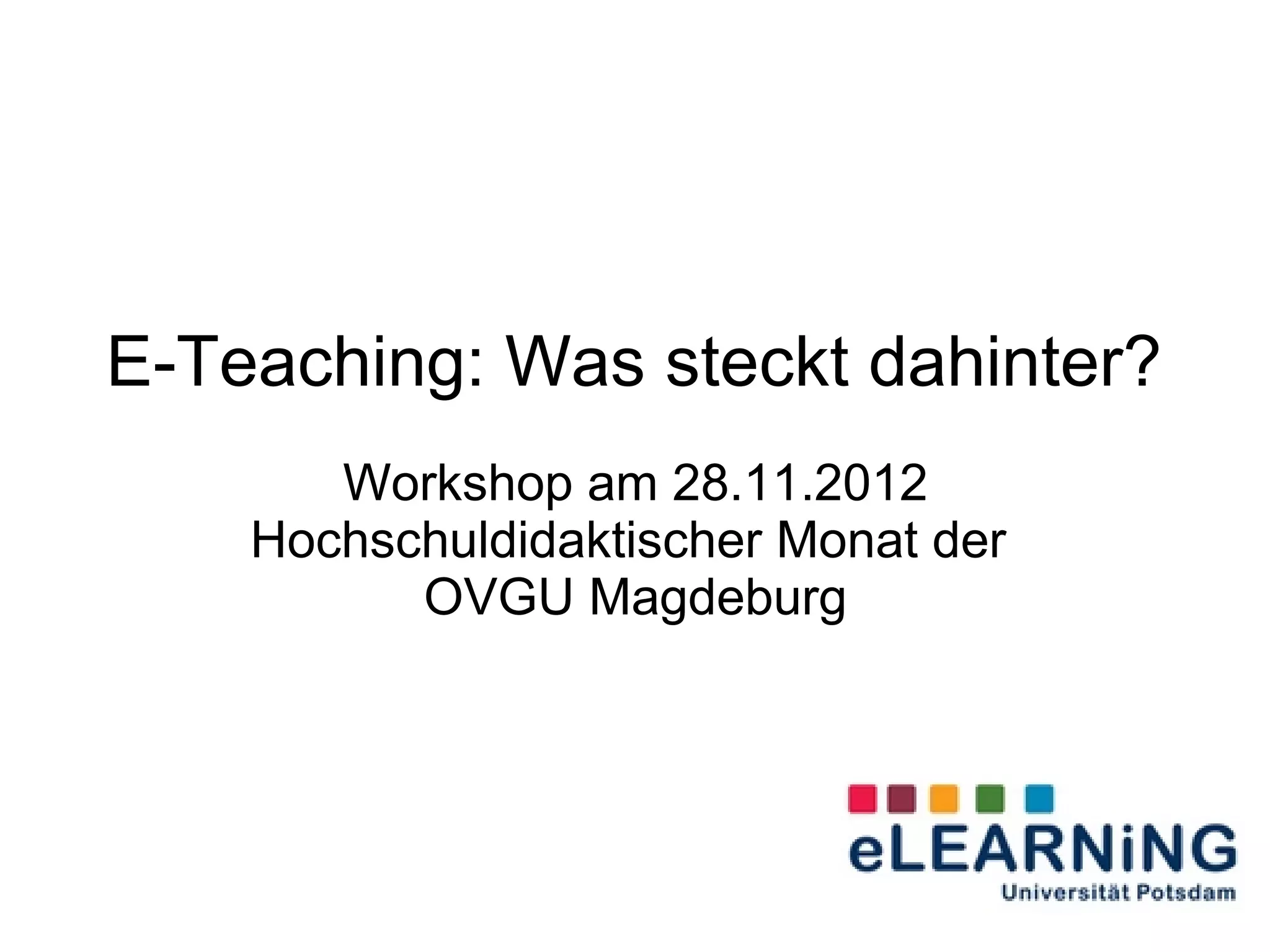 E-Teaching: Was steckt dahinter?

Workshop am 28.11.2012
Hochschuldidaktischer Monat der OVGU Magdeburg

eLEARNiNG
Universität Potsdam